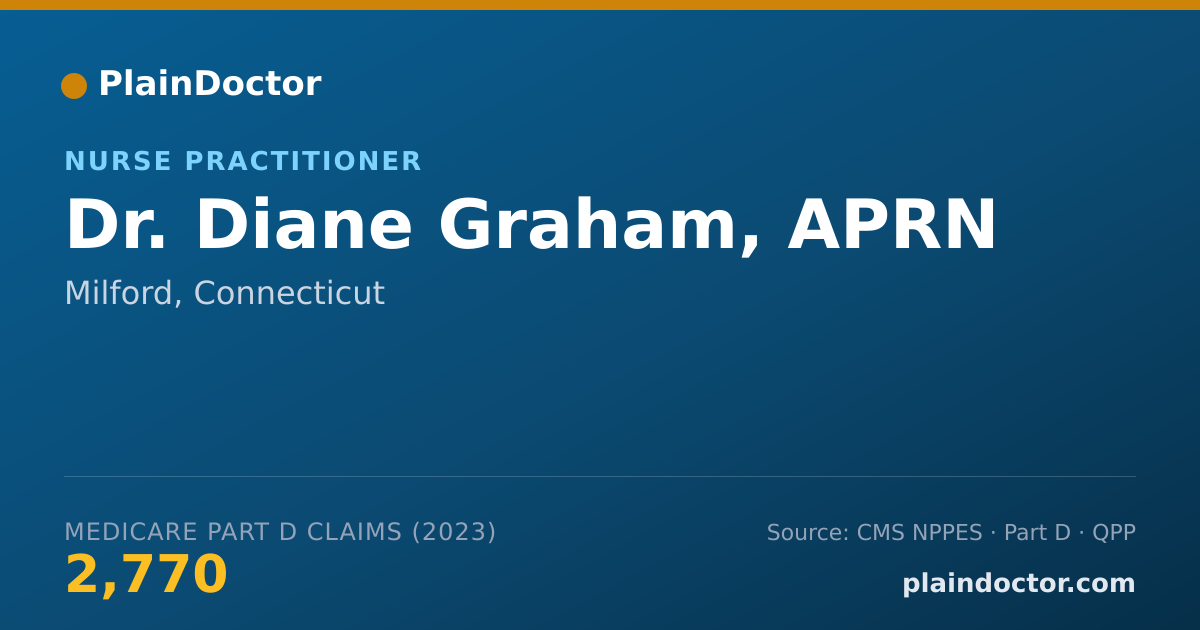 PlainDoctor

NURSE PRACTITIONER

Dr. Diane Graham, APRN

Milford, Connecticut

MEDICARE PART D CLAIMS (2023)

2,770

Source: CMS NPPES · Part D · QPP

plaindoctor.com